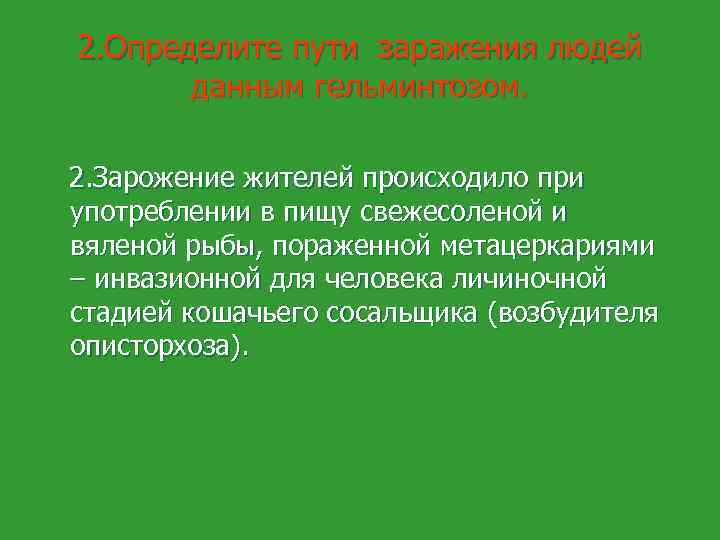 2.Определите пути заражения людей данным гельминтозом.

2.Зарожение жителей происходило при употреблении в пищу свежесоленой и вяленой рыбы, пораженной метацеркариями – инвазионной для человека личиночной стадией кошачьего сосальщика (возбудителя описторхоза).